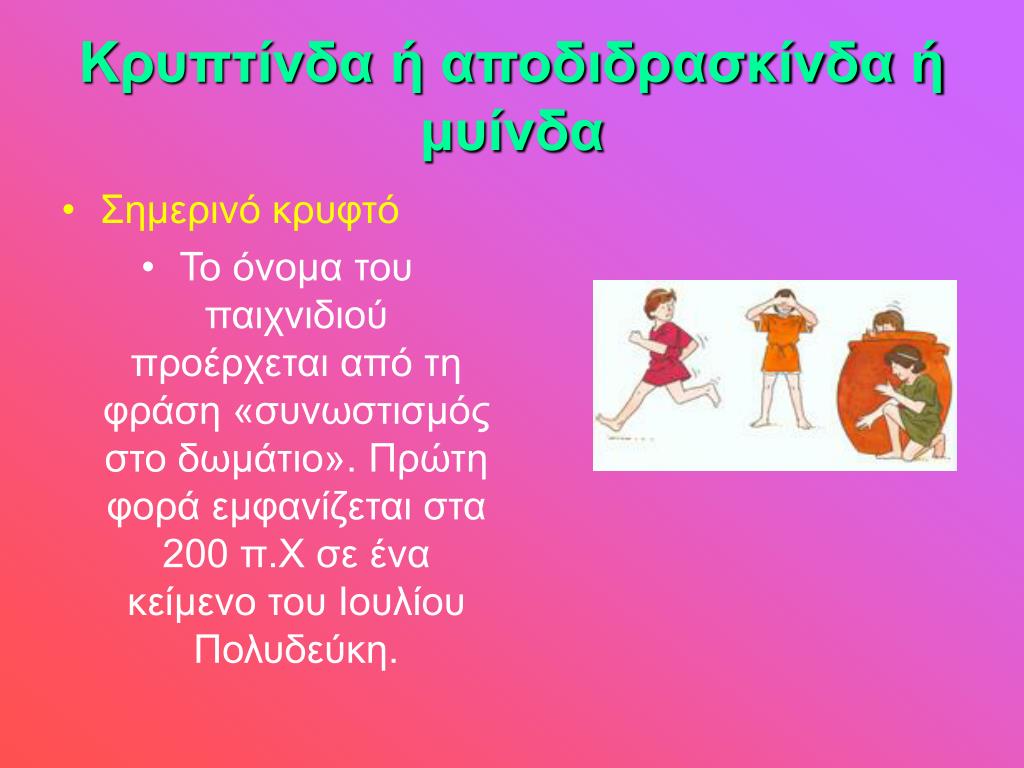 Κρυπτίνδα ή αποδιδρασκίνδα ή μυίνδα

• Σημερινό κρυφτό

• Το όνομα του παιχνιδιού προέρχεται από τη φράση «συνωστισμός στο δωμάτιο». Πρώτη φορά εμφανίζεται στα 200 π.Χ σε ένα κείμενο του Ιουλίου Πολυδεύκη.